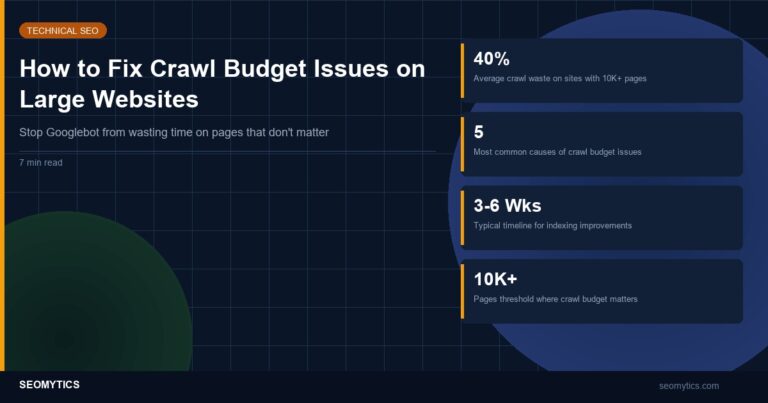 TECHNICAL SEO

How to Fix Crawl Budget Issues on Large Websites

Stop Googlebot from wasting time on pages that don't matter

7 min read

40%
Average crawl waste on sites with 10K+ pages

5
Most common causes of crawl budget issues

3-6 Wks
Typical timeline for indexing improvements

10K+
Pages threshold where crawl budget matters

SEOMYTICS

seomytics.com